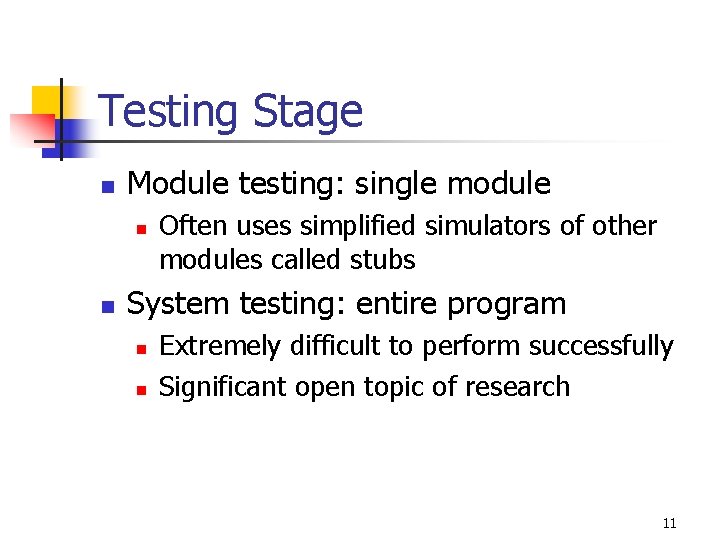 Testing Stage

- Module testing: single module
  - Often uses simplified simulators of other modules called stubs
- System testing: entire program
  - Extremely difficult to perform successfully
  - Significant open topic of research

11